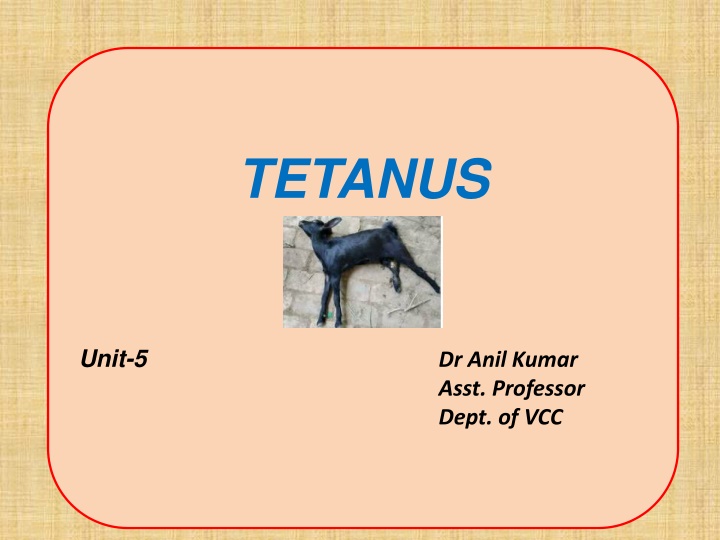 TETANUS

Unit-5

Dr Anil Kumar
Asst. Professor
Dept. of VCC